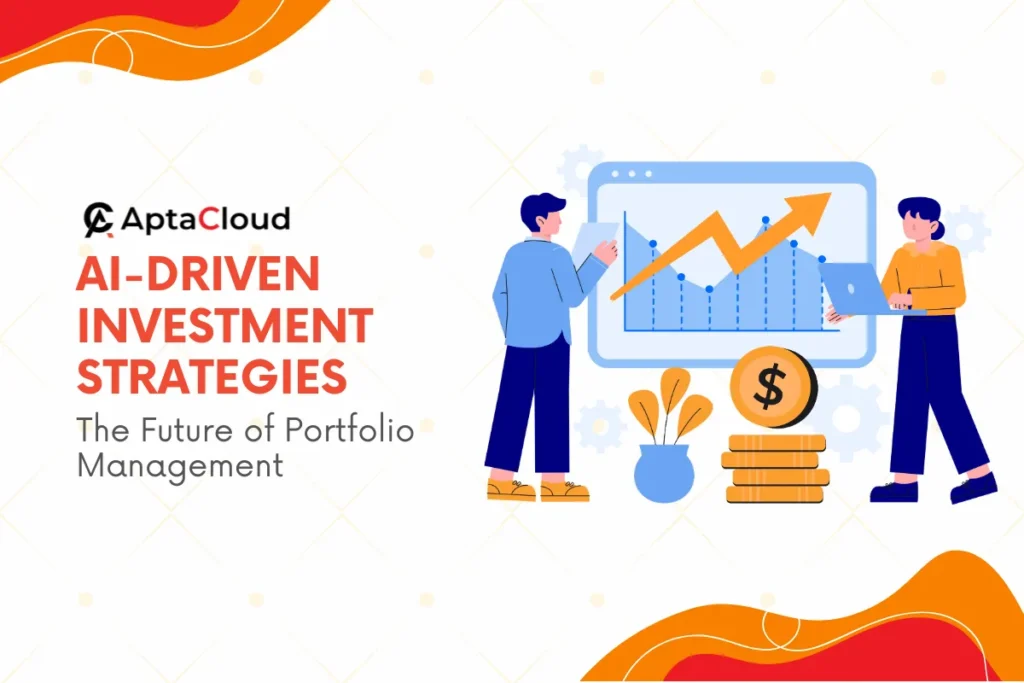 AptaCloud

AI-DRIVEN INVESTMENT STRATEGIES

The Future of Portfolio Management

$